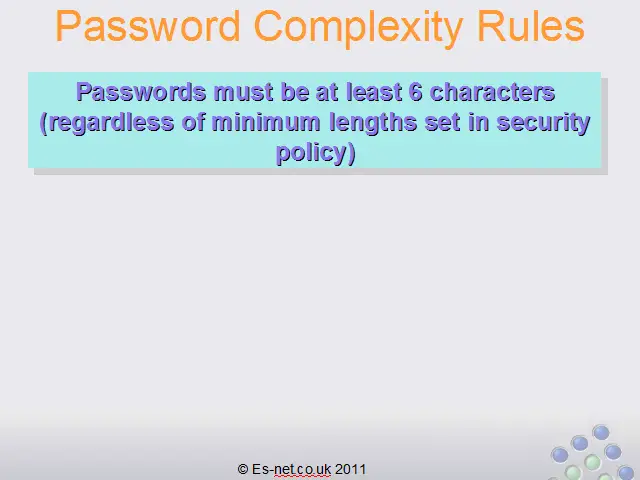 Password Complexity Rules

Passwords must be at least 6 characters (regardless of minimum lengths set in security policy)

© Es-net.co.uk 2011